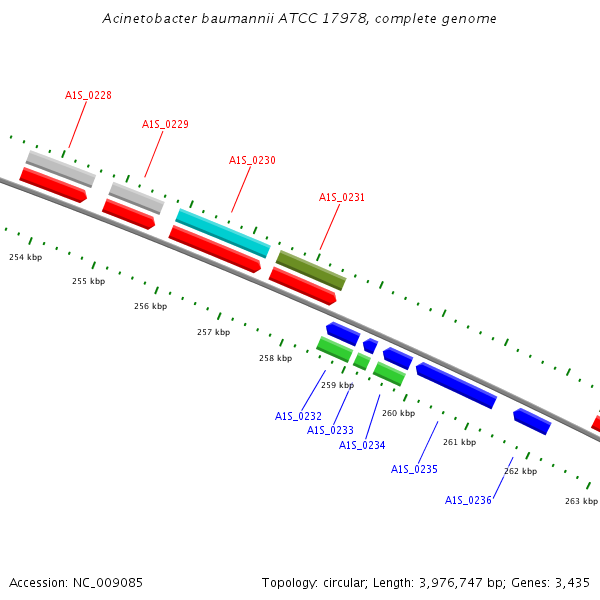 Acinetobacter baumannii ATCC 17978, complete genome

A1S_0228

A1S_0229

A1S_0230

A1S_0231

254 kbp

255 kbp

256 kbp

257 kbp

258 kbp

259 kbp

260 kbp

261 kbp

262 kbp

263 kbp

A1S_0232

A1S_0233

A1S_0234

A1S_0235

A1S_0236

Accession: NC_009085

Topology: circular; Length: 3,976,747 bp; Genes: 3,435